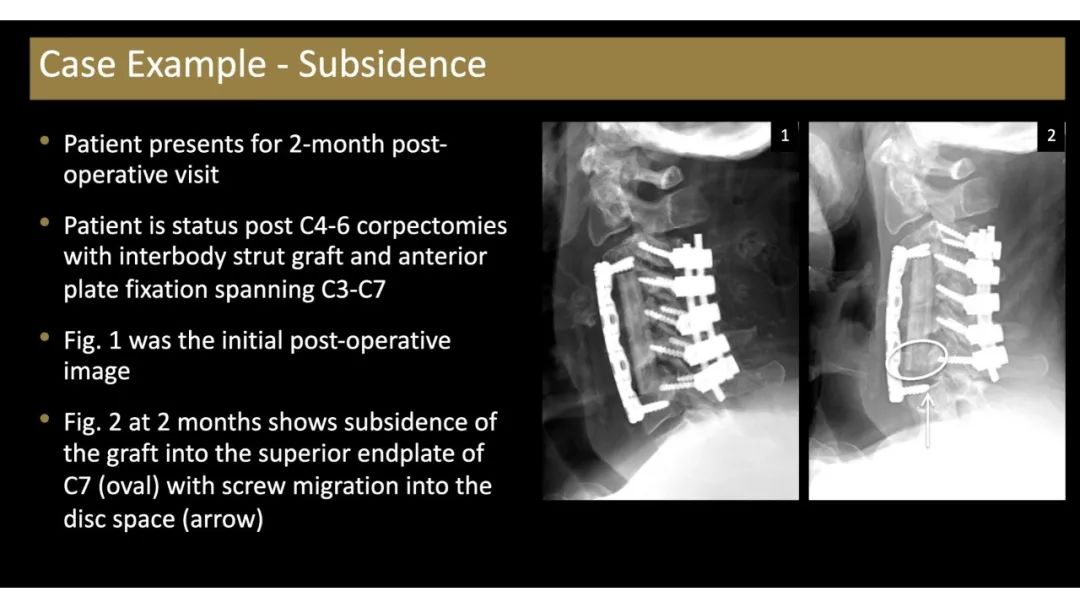 Case Example - Subsidence

• Patient presents for 2-month post-operative visit

• Patient is status post C4-6 corpectomies with interbody strut graft and anterior plate fixation spanning C3-C7

• Fig. 1 was the initial post-operative image

• Fig. 2 at 2 months shows subsidence of the graft into the superior endplate of C7 (oval) with screw migration into the disc space (arrow)

1

2